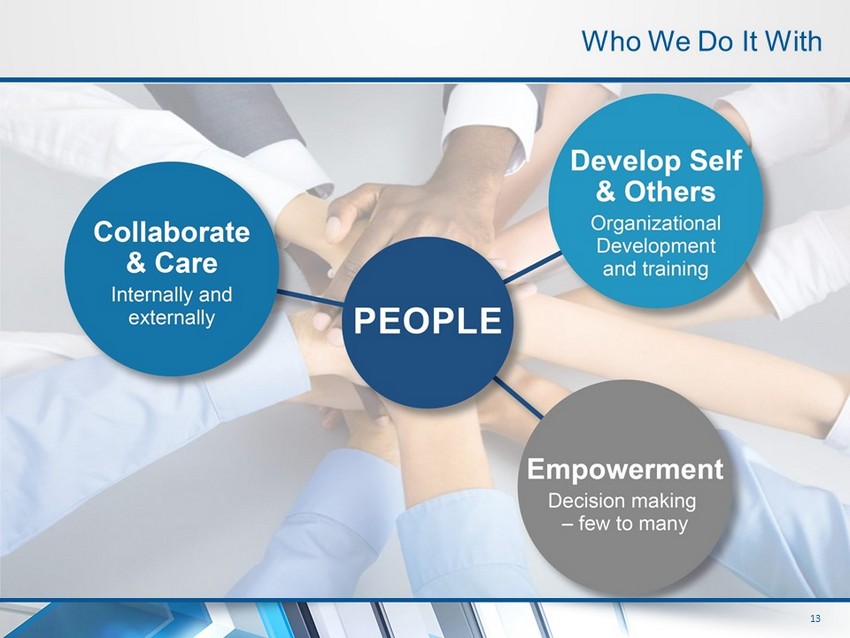 Who We Do It With

Collaborate & Care
Internally and externally

PEOPLE

Develop Self & Others
Organizational Development and training

Empowerment
Decision making – few to many

13